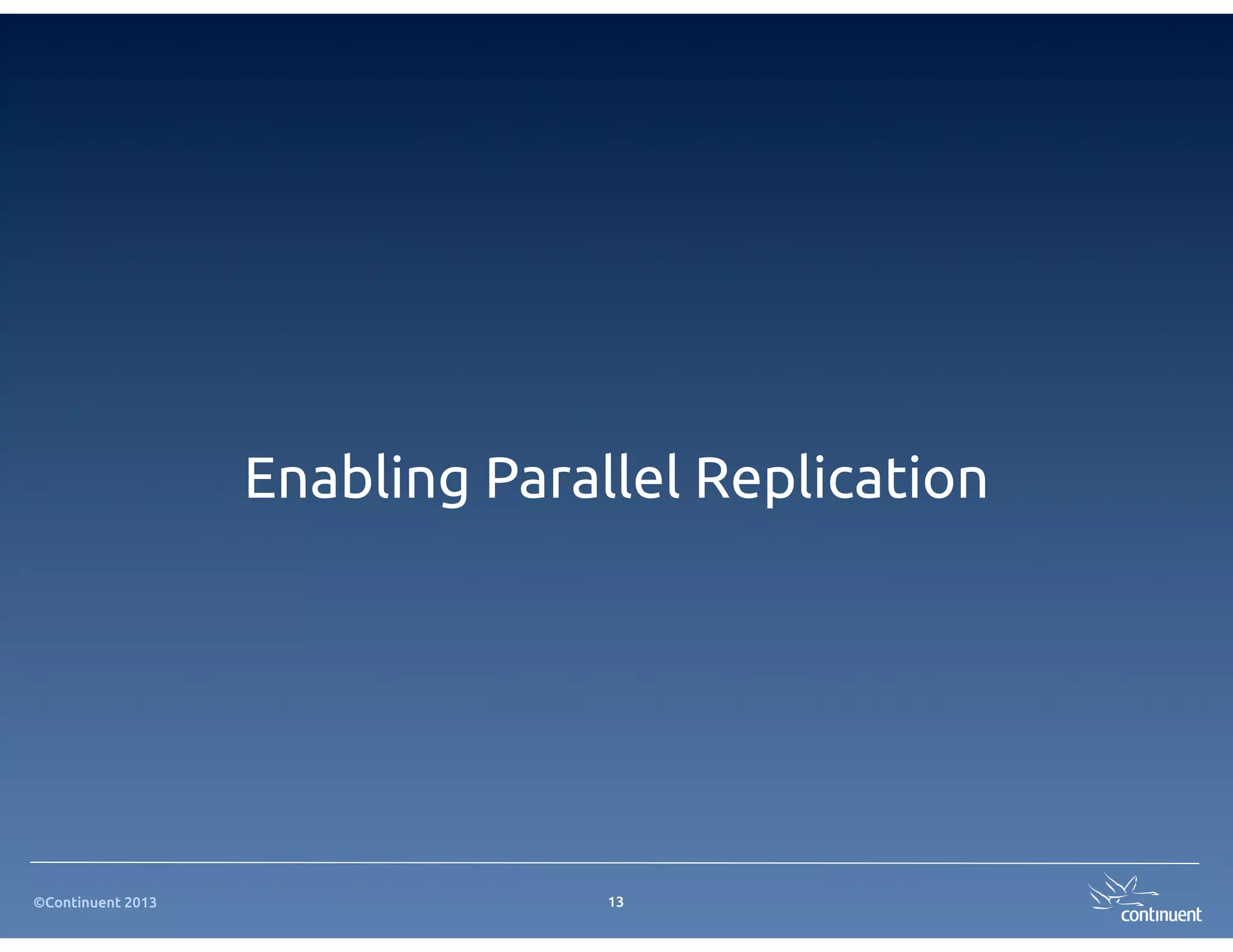 Enabling Parallel Replication

©Continuent 2013

13

continuent